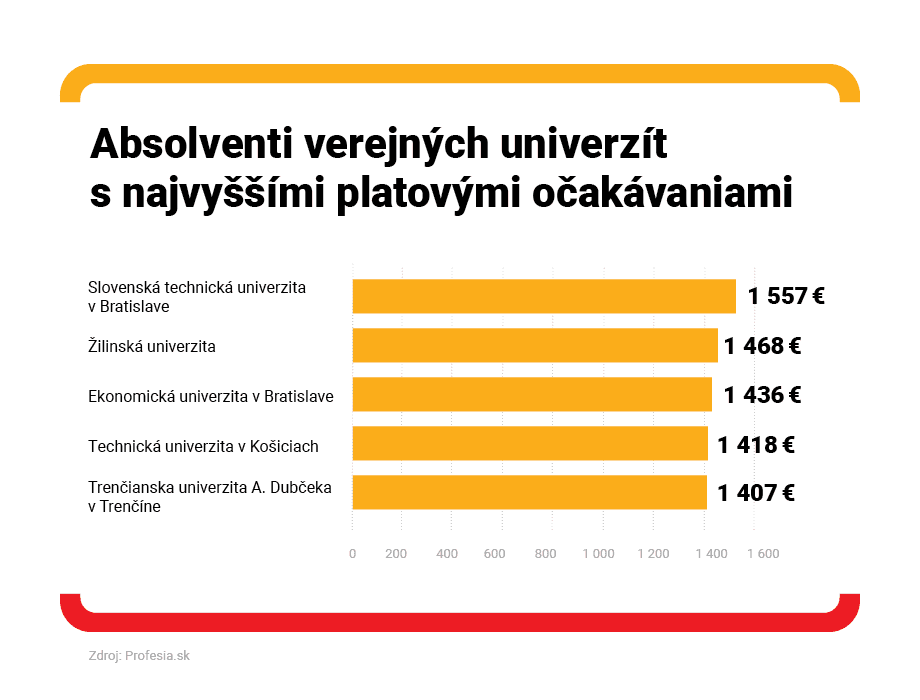 Absolventi verejných univerzít s najvyššími platovými očakávaniami

Slovenská technická univerzita v Bratislave 1 557 €

Žilinská univerzita 1 468 €

Ekonomická univerzita v Bratislave 1 436 €

Technická univerzita v Košiciach 1 418 €

Trenčianska univerzita A. Dubčeka v Trenčíne 1 407 €

0 200 400 600 800 1 000 1 200 1 400 1 600

Zdroj: Profesia.sk